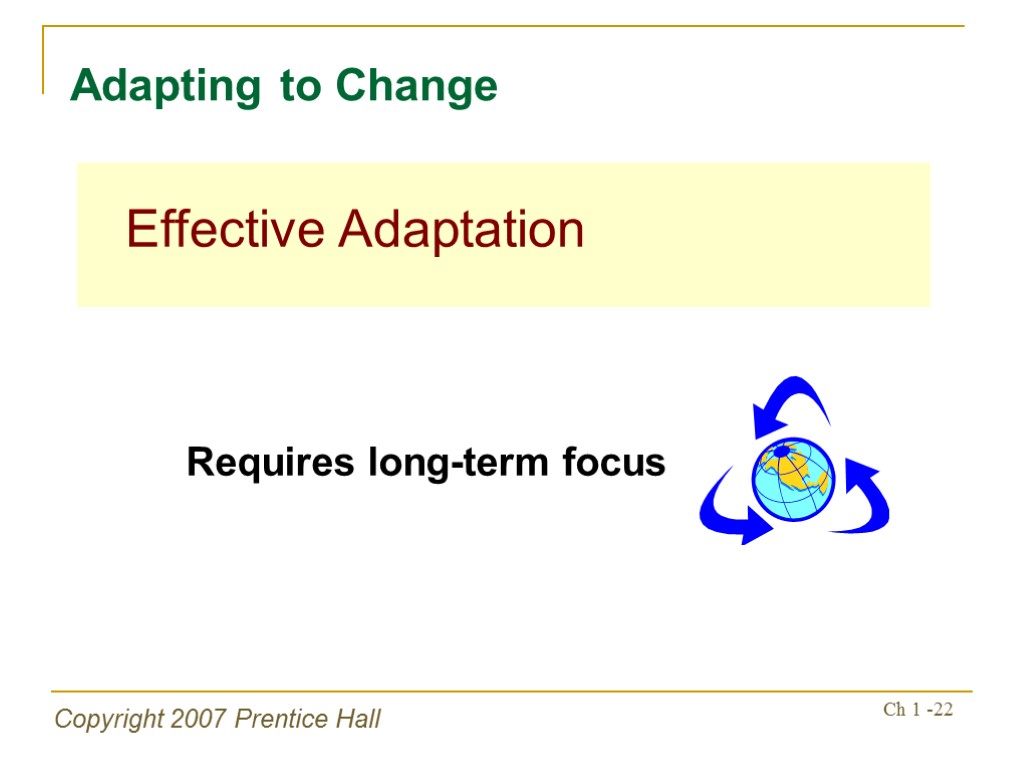 Adapting to Change

Effective Adaptation

Requires long-term focus

Copyright 2007 Prentice Hall

Ch 1 -22